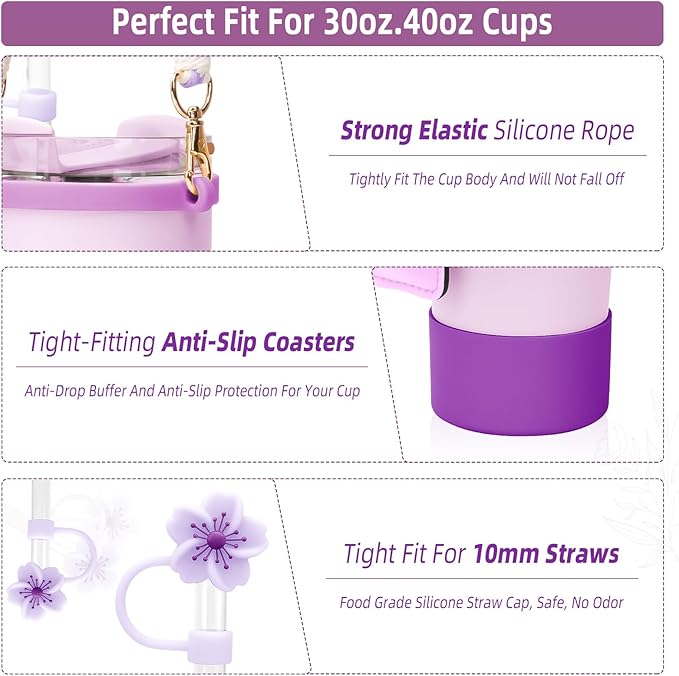 Perfect Fit For 30oz.40oz Cups

Strong Elastic Silicone Rope

Tightly Fit The Cup Body And Will Not Fall Off

Tight-Fitting Anti-Slip Coasters

Anti-Drop Buffer And Anti-Slip Protection For Your Cup

Tight Fit For 10mm Straws

Food Grade Silicone Straw Cap, Safe, No Odor